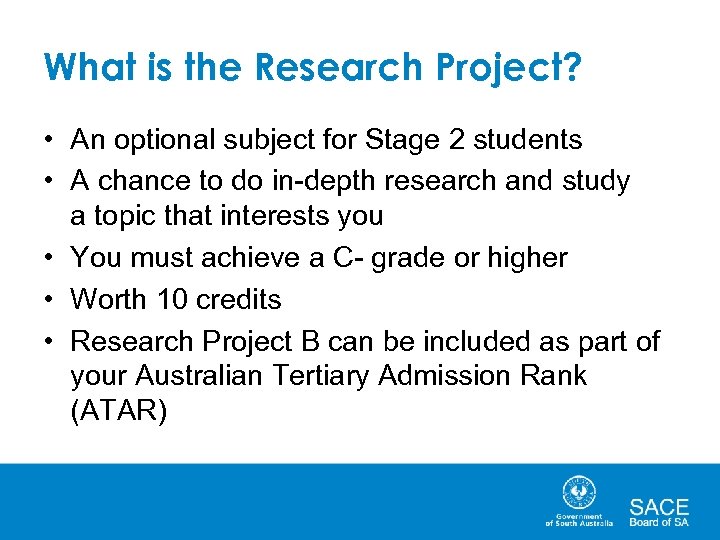 What is the Research Project?

• An optional subject for Stage 2 students
• A chance to do in-depth research and study a topic that interests you
• You must achieve a C- grade or higher
• Worth 10 credits
• Research Project B can be included as part of your Australian Tertiary Admission Rank (ATAR)

Government of South Australia

SACE Board of SA